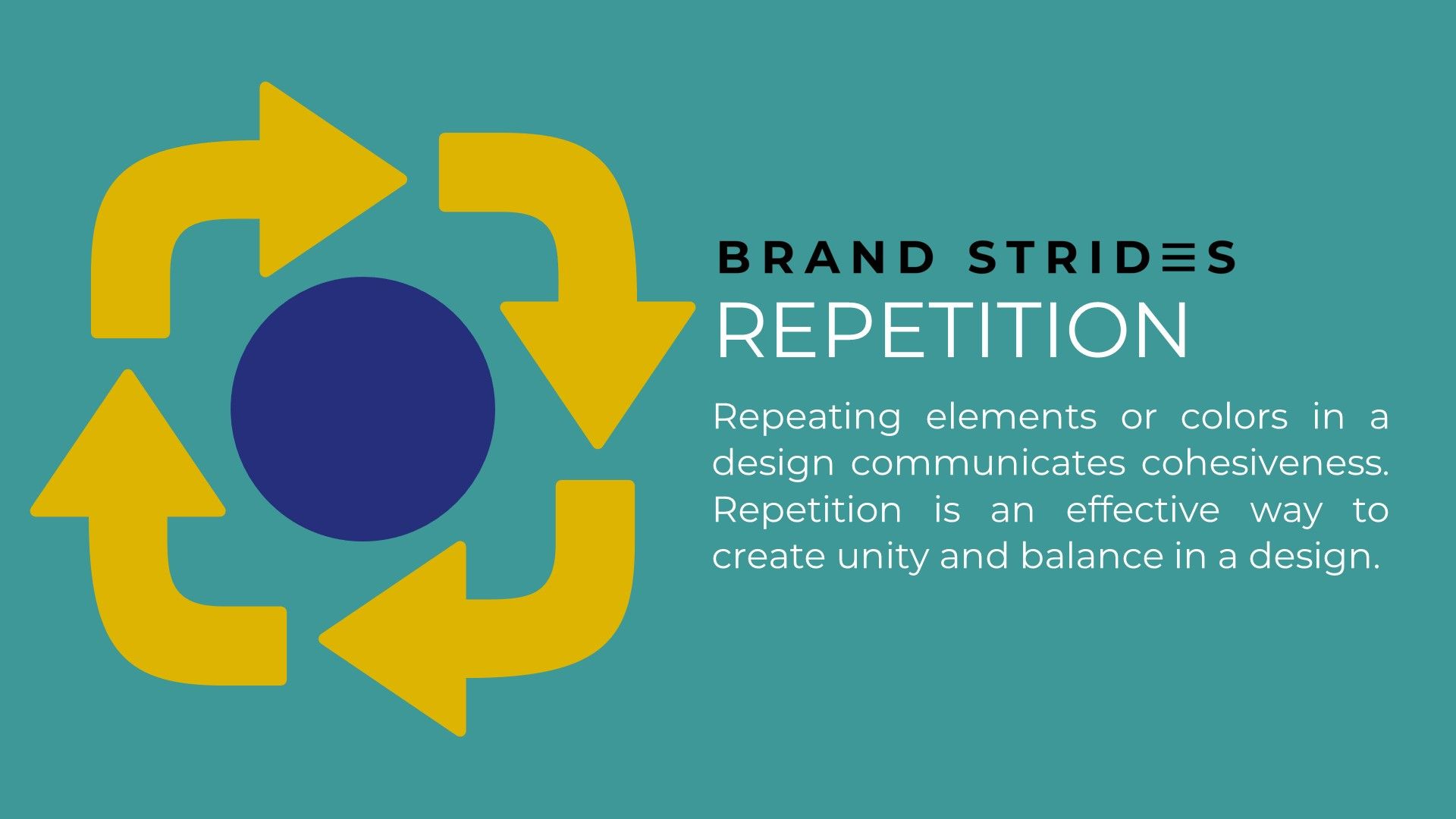 BRAND STRIDES
REPETITION

Repeating elements or colors in a design communicates cohesiveness. Repetition is an effective way to create unity and balance in a design.